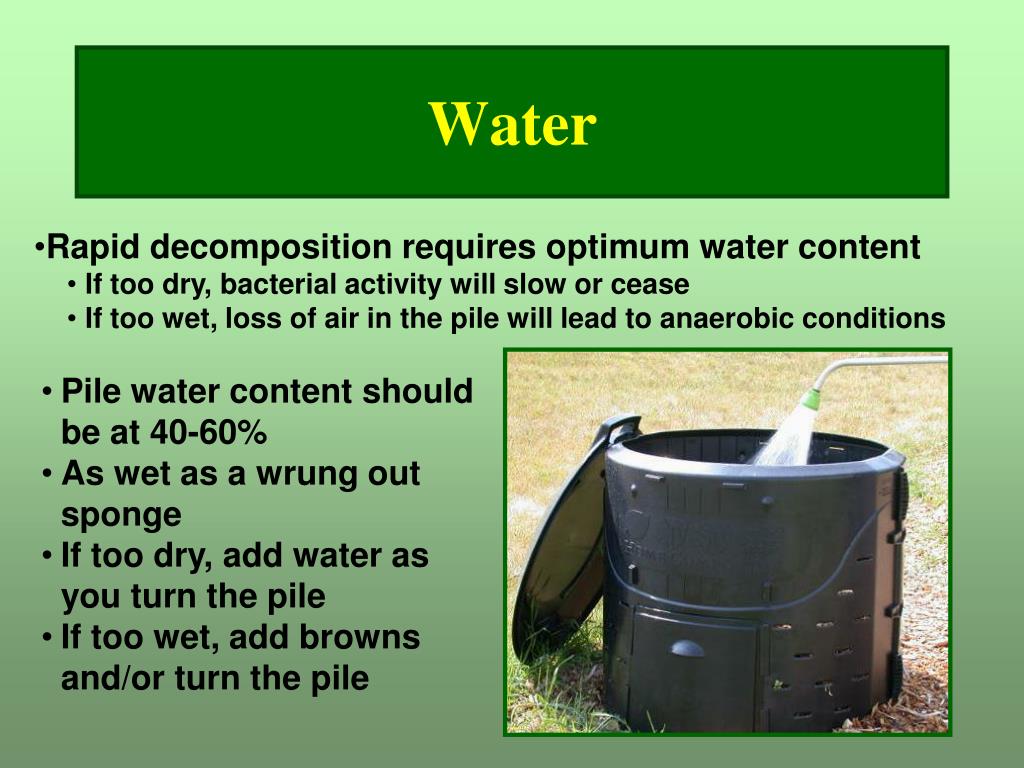 Water

•Rapid decomposition requires optimum water content
• If too dry, bacterial activity will slow or cease
• If too wet, loss of air in the pile will lead to anaerobic conditions

• Pile water content should be at 40-60%
• As wet as a wrung out sponge
• If too dry, add water as you turn the pile
• If too wet, add browns and/or turn the pile